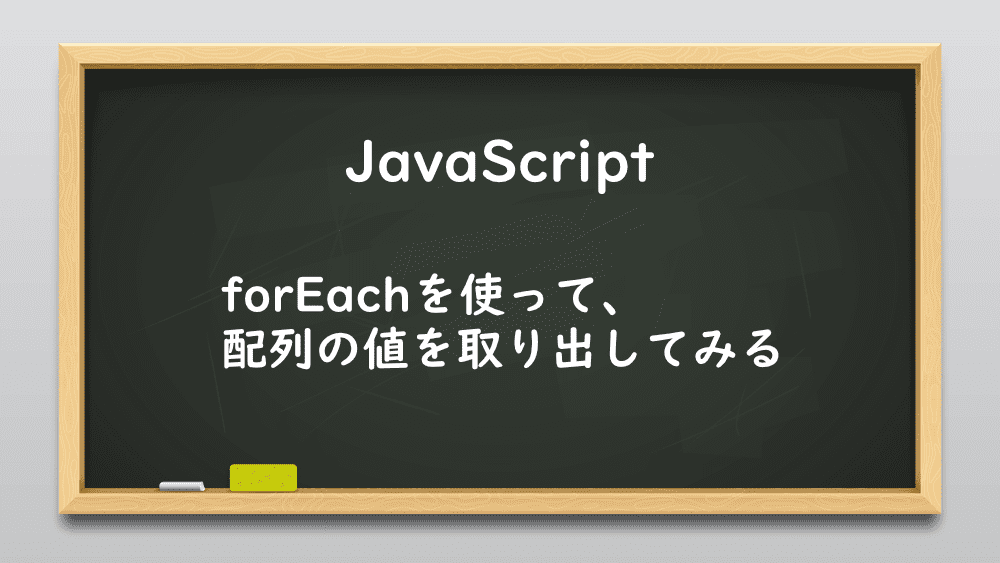 JavaScript

forEachを使って、
配列の値を取り出してみる